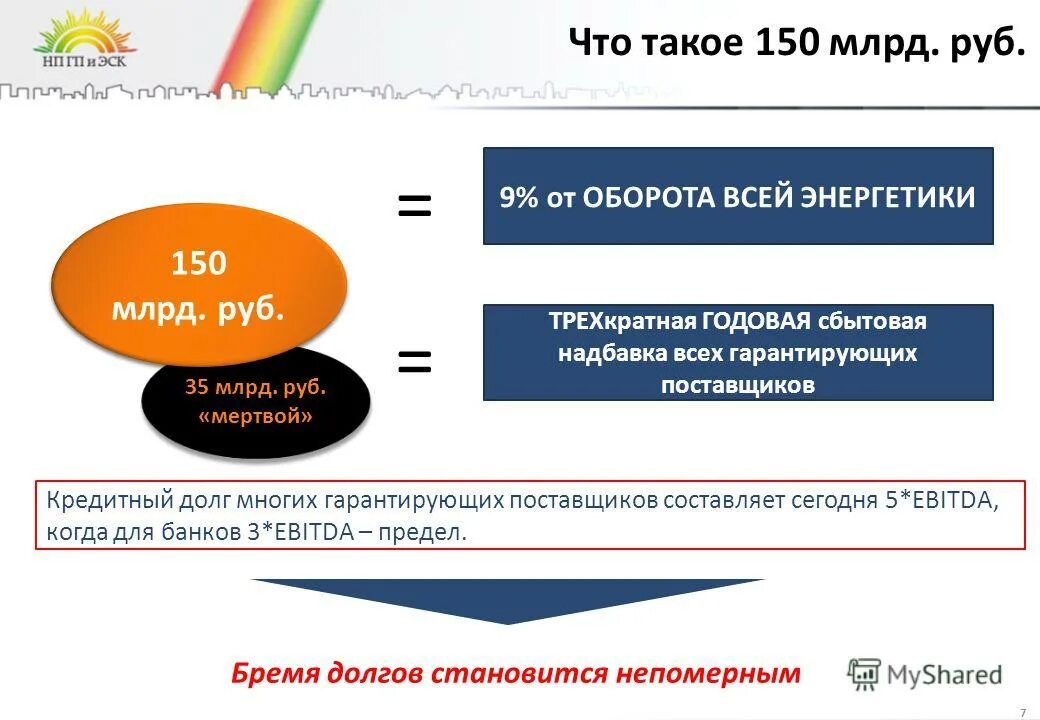 НП ГП и ЭСК

Что такое 150 млрд. руб.

150 млрд. руб.

35 млрд. руб. «мертвой»

=

9% от ОБОРОТА ВСЕЙ ЭНЕРГЕТИКИ

=

ТРЕХкратная ГОДОВАЯ сбытовая надбавка всех гарантирующих поставщиков

Кредитный долг многих гарантирующих поставщиков составляет сегодня 5*EBITDA, когда для банков 3*EBITDA – предел.

Бремя долгов становится непомерным

MyShared

7